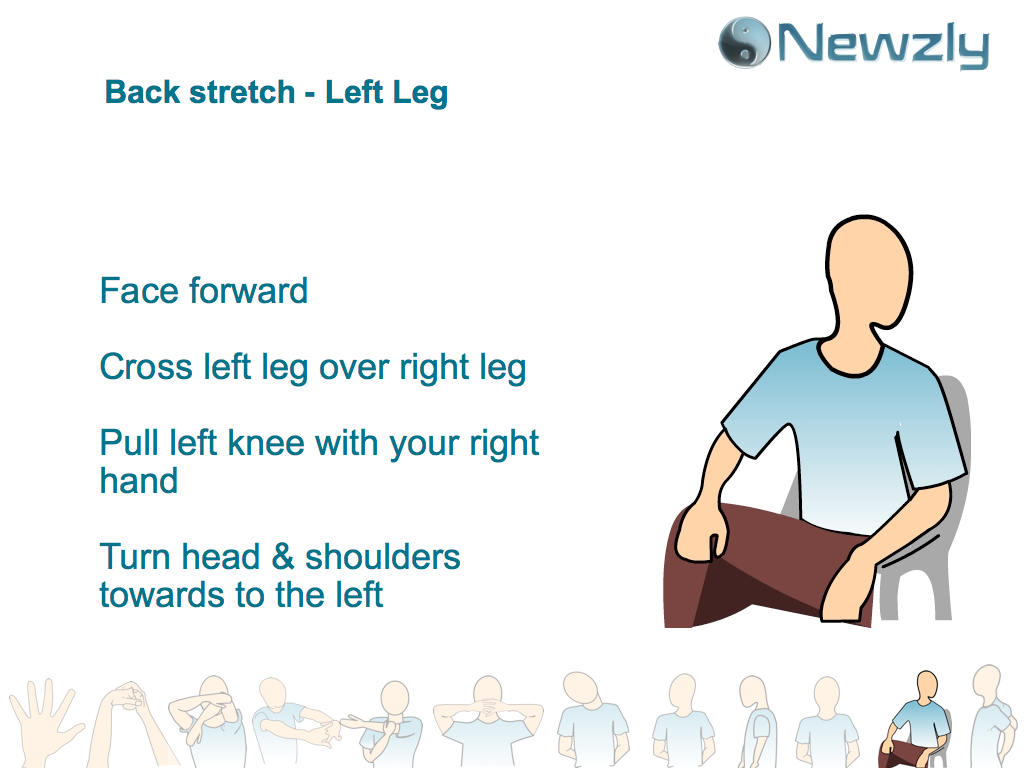 Newzly

Back stretch - Left Leg

Face forward

Cross left leg over right leg

Pull left knee with your right hand

Turn head & shoulders towards to the left